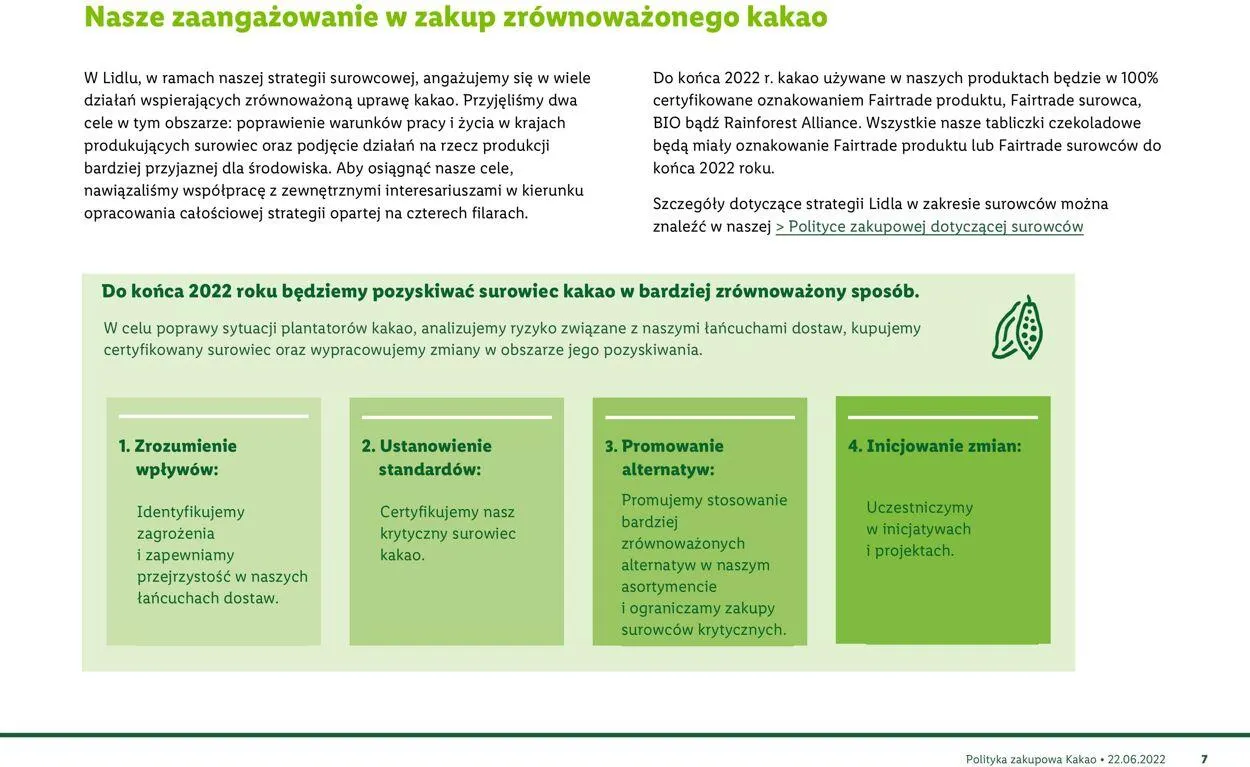 Nasze zaangażowanie w zakup zrównoważonego kakao

W Lidlu, w ramach naszej strategii surowcowej, angażujemy się w wiele działań wspierających zrównoważoną uprawę kakao. Przyjęliśmy dwa cele w tym obszarze: poprawienie warunków pracy i życia w krajach produkujących surowiec oraz podjęcie działań na rzecz produkcji bardziej przyjaznej dla środowiska. Aby osiągnąć nasze cele, nawiązaliśmy współpracę z zewnętrznymi interesariuszami w kierunku opracowania całościowej strategii opartej na czterech filarach.

Do końca 2022 r. kakao używane w naszych produktach będzie w 100% certyfikowane oznakowaniem Fairtrade produktu, Fairtrade surowca, BIO bądź Rainforest Alliance. Wszystkie nasze tabliczki czekoladowe będą miały oznakowanie Fairtrade produktu lub Fairtrade surowców do końca 2022 roku.

Szczegóły dotyczące strategii Lidla w zakresie surowców można znaleźć w naszej > Polityce zakupowej dotyczącej surowców

Do końca 2022 roku będziemy pozyskiwać surowiec kakao w bardziej zrównoważony sposób.

W celu poprawy sytuacji plantatorów kakao, analizujemy ryzyko związane z naszymi łańcuchami dostaw, kupujemy certyfikowany surowiec oraz wypracowujemy zmiany w obszarze jego pozyskiwania.

1. Zrozumienie wpływów:

Identyfikujemy zagrożenia i zapewniamy przejrzystość w naszych łańcuchach dostaw.

2. Ustanowienie standardów:

Certyfikujemy nasz krytyczny surowiec kakao.

3. Promowanie alternatyw:

Promujemy stosowanie bardziej zrównoważonych alternatyw w naszym asortymencie i ograniczamy zakupy surowców krytycznych.

4. Inicjowanie zmian:

Uczestniczymy w inicjatywach i projektach.

Polityka zakupowa Kakao • 22.06.2022 7